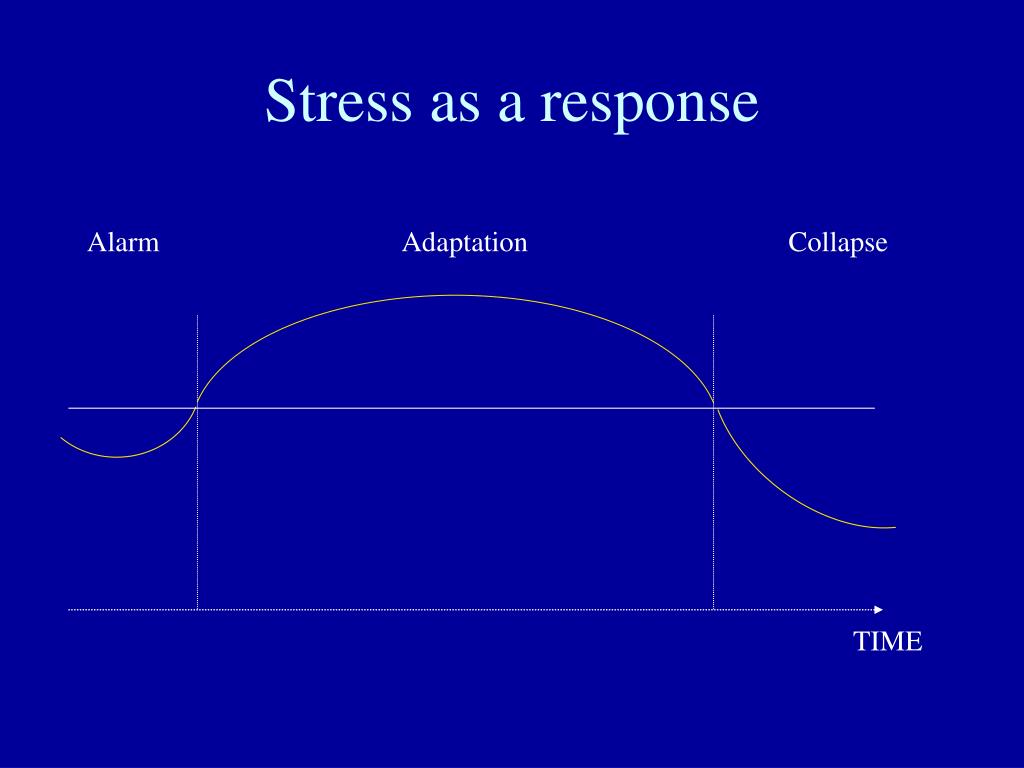 Stress as a response

Alarm

Adaptation

Collapse

TIME